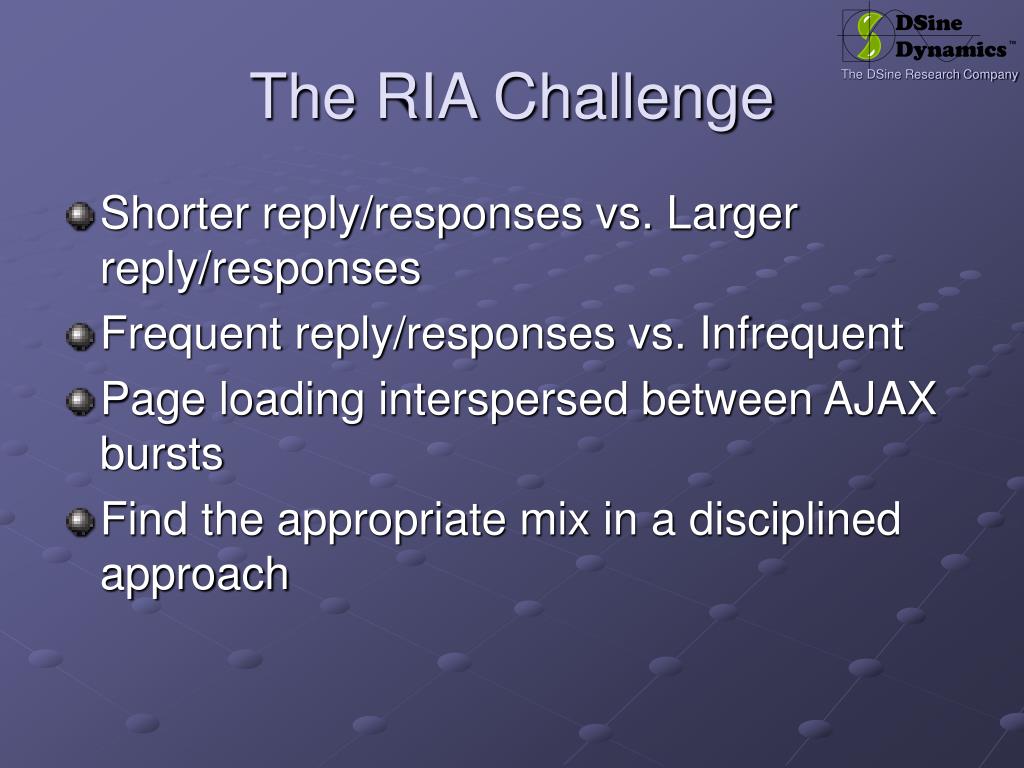 DSine Dynamics™
The DSine Research Company

The RIA Challenge

Shorter reply/responses vs. Larger reply/responses

Frequent reply/responses vs. Infrequent

Page loading interspersed between AJAX bursts

Find the appropriate mix in a disciplined approach